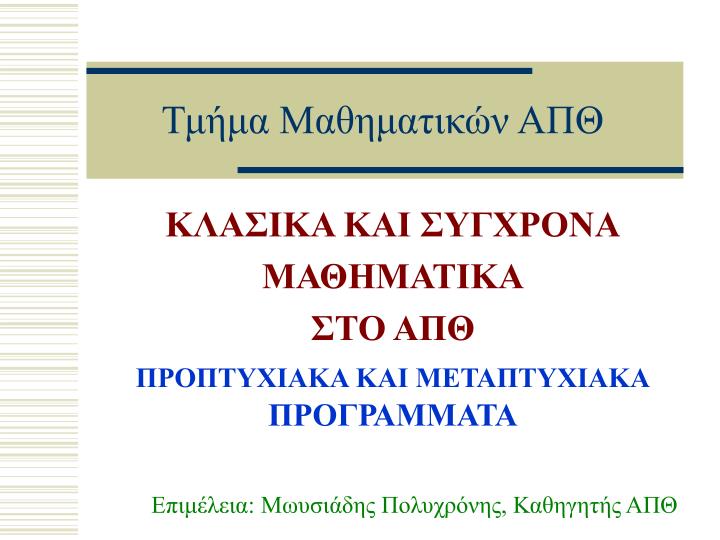 Τμήμα Μαθηματικών ΑΠΘ

ΚΛΑΣΙΚΑ ΚΑΙ ΣΥΓΧΡΟΝΑ ΜΑΘΗΜΑΤΙΚΑ ΣΤΟ ΑΠΘ

ΠΡΟΠΤΥΧΙΑΚΑ ΚΑΙ ΜΕΤΑΠΤΥΧΙΑΚΑ ΠΡΟΓΡΑΜΜΑΤΑ

Επιμέλεια: Μωυσιάδης Πολυχρόνης, Καθηγητής ΑΠΘ